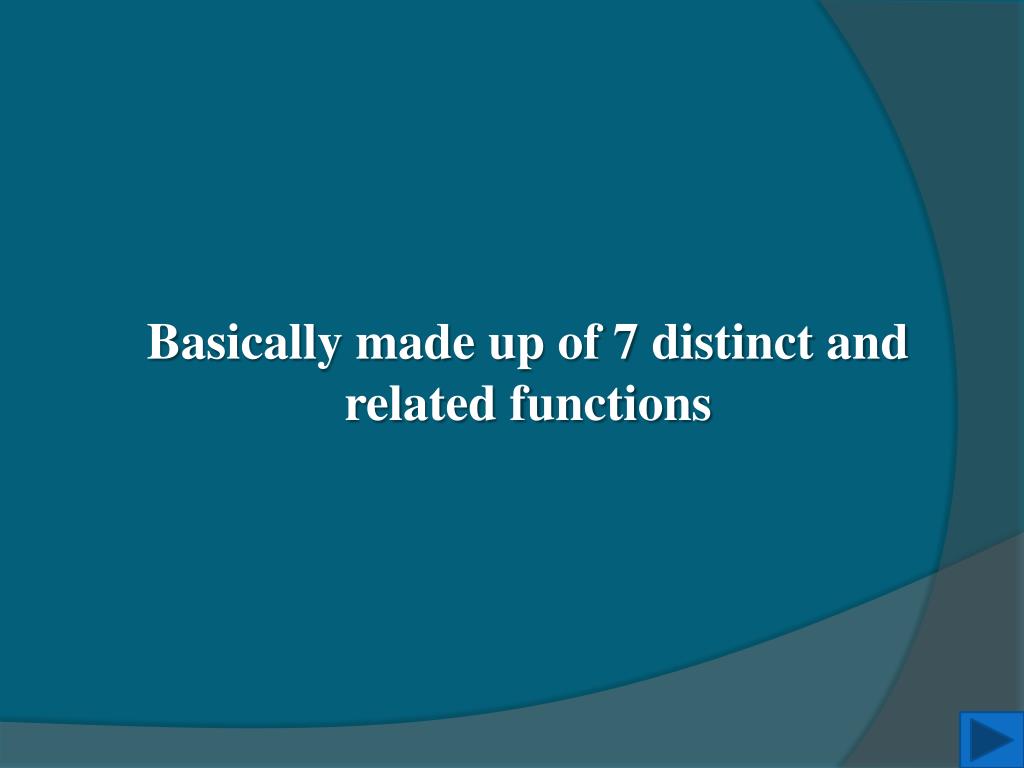 Basically made up of 7 distinct and related functions